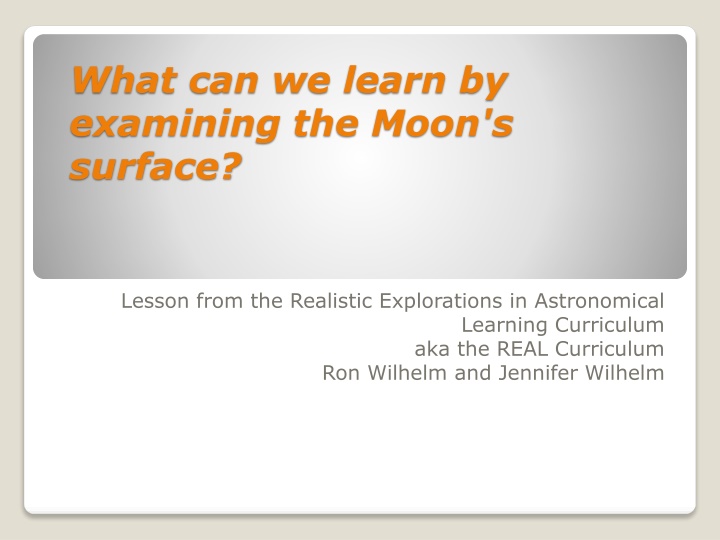 What can we learn by examining the Moon's surface?

Lesson from the Realistic Explorations in Astronomical Learning Curriculum
aka the REAL Curriculum
Ron Wilhelm and Jennifer Wilhelm